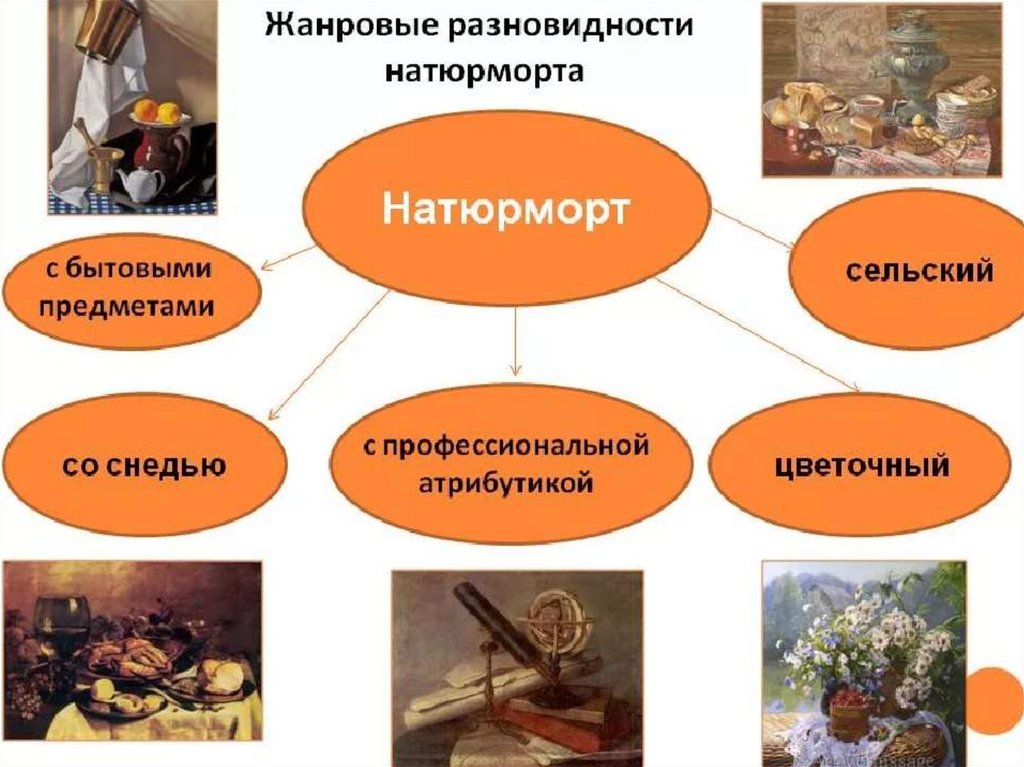 Жанровые разновидности натюрморта

Натюрморт

с бытовыми предметами

сельский

со снедью

с профессиональной атрибутикой

цветочный